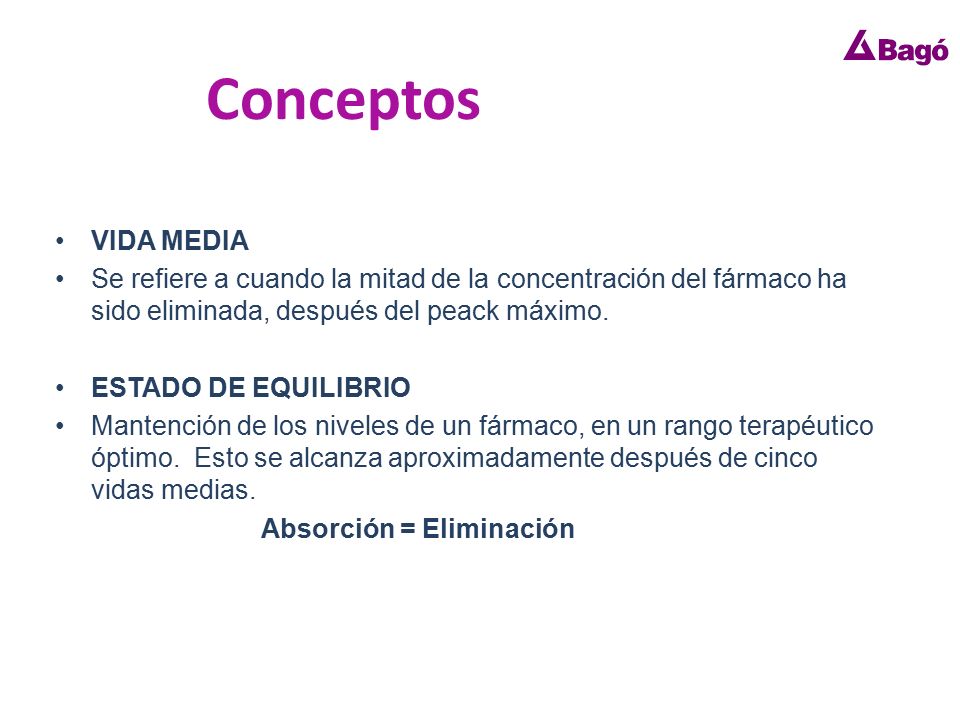 Bagó

Conceptos

• VIDA MEDIA
• Se refiere a cuando la mitad de la concentración del fármaco ha sido eliminada, después del peack máximo.

• ESTADO DE EQUILIBRIO
• Mantención de los niveles de un fármaco, en un rango terapéutico óptimo. Esto se alcanza aproximadamente después de cinco vidas medias.

Absorción = Eliminación